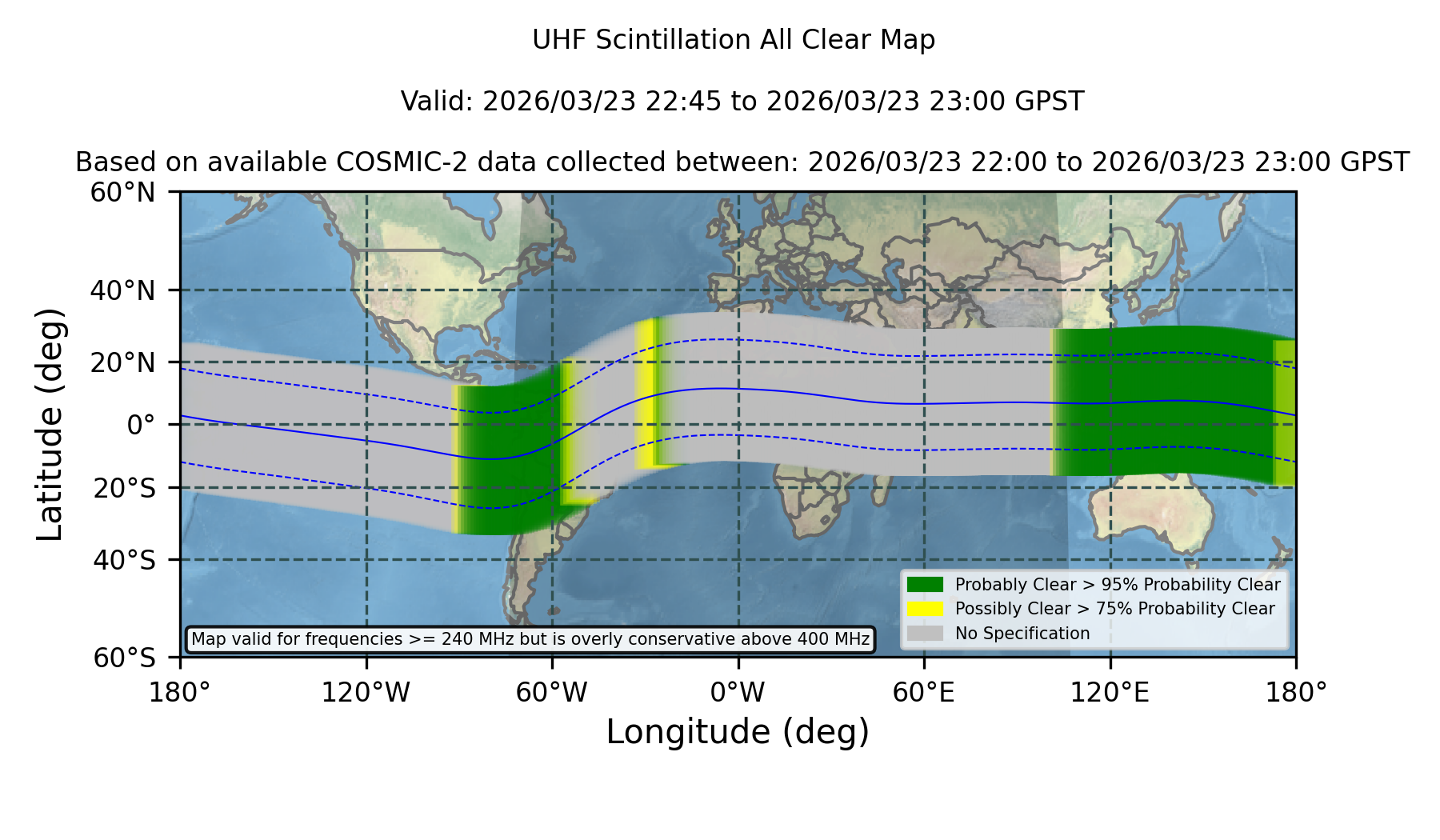 UHF Scintillation All Clear Map

Valid: 2026/03/23 22:45 to 2026/03/23 23:00 GPST

Based on available COSMIC-2 data collected between: 2026/03/23 22:00 to 2026/03/23 23:00 GPST

60°N
40°N
20°N
0°
20°S
40°S
60°S

Latitude (deg)

Probably Clear > 95% Probability Clear
Possibly Clear > 75% Probability Clear
No Specification

Map valid for frequencies >= 240 MHz but is overly conservative above 400 MHz

180° 120°W 60°W 0°W 60°E 120°E 180°

Longitude (deg)